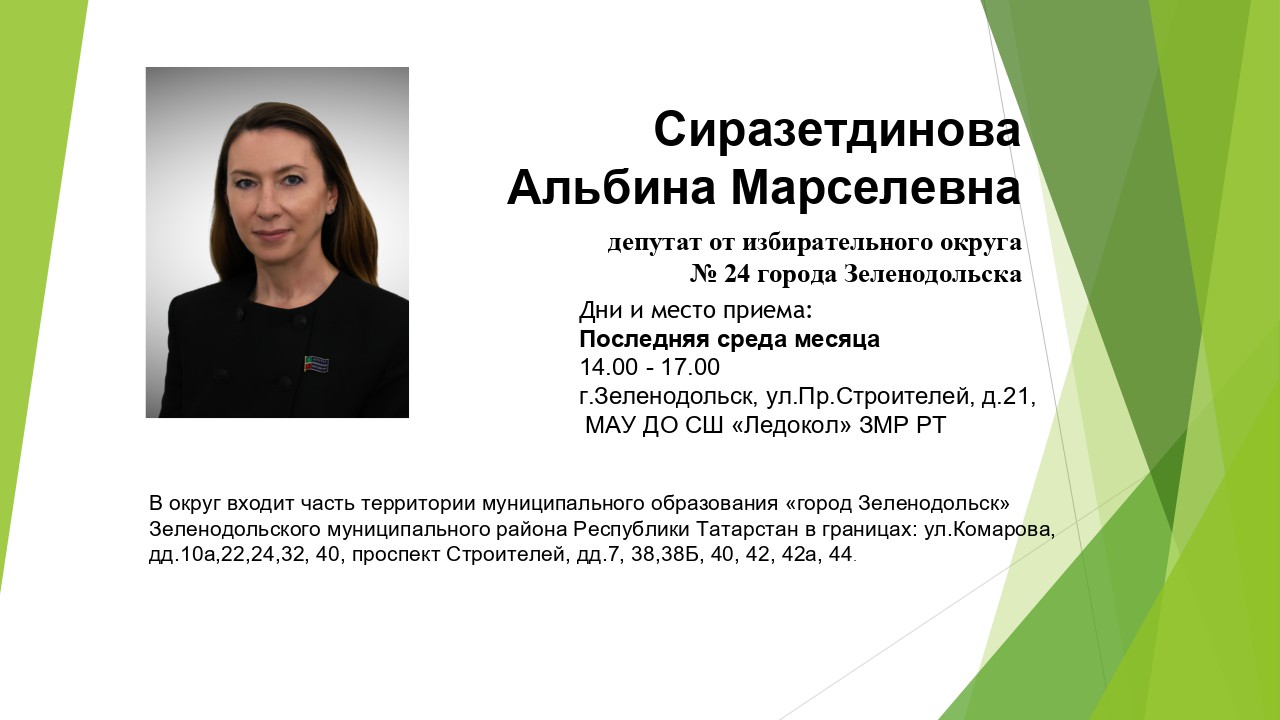 Сиразетдинова
Альбина Марселевна

депутат от избирательного округа
№ 24 города Зеленодольска

Дни и место приема:
Последняя среда месяца
14.00 - 17.00
г.Зеленодольск, ул.Пр.Строителей, д.21,
МАУ ДО СШ «Ледокол» ЗМР РТ

В округ входит часть территории муниципального образования «город Зеленодольск» Зеленодольского муниципального района Республики Татарстан в границах: ул.Комарова, дд.10а,22,24,32, 40, проспект Строителей, дд.7, 38,38Б, 40, 42, 42а, 44.